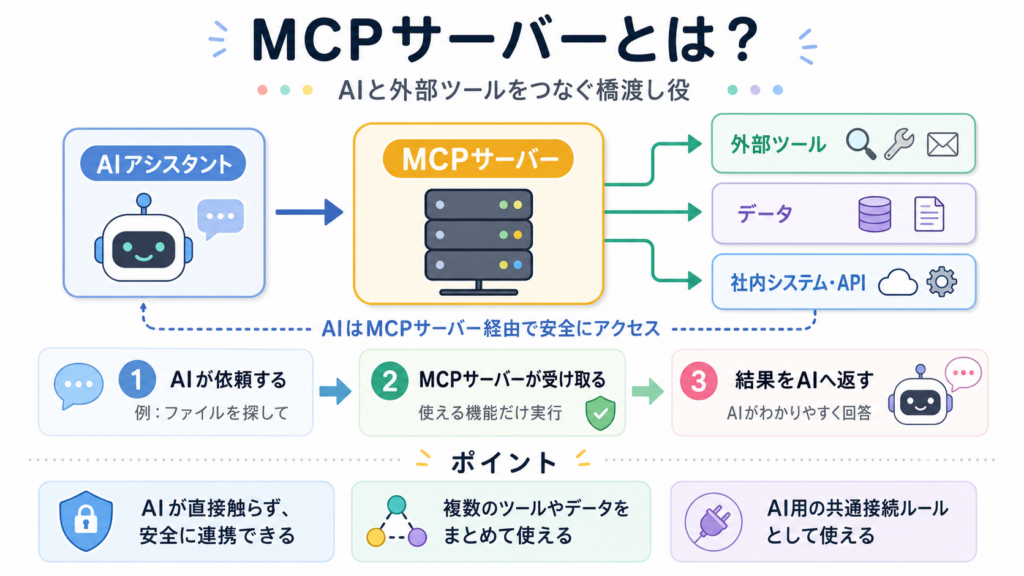 MCPサーバーとは？

AIと外部ツールをつなぐ橋渡し役

AIアシスタント

MCPサーバー

外部ツール

データ

社内システム・API

AIはMCPサーバー経由で安全にアクセス

1 AIが依頼する
例：ファイルを探して

2 MCPサーバーが受け取る
使える機能だけ実行

3 結果をAIへ返す
AIがわかりやすく回答

ポイント

AIが直接触らず、安全に連携できる

複数のツールやデータをまとめて使える

AI用の共通接続ルールとして使える